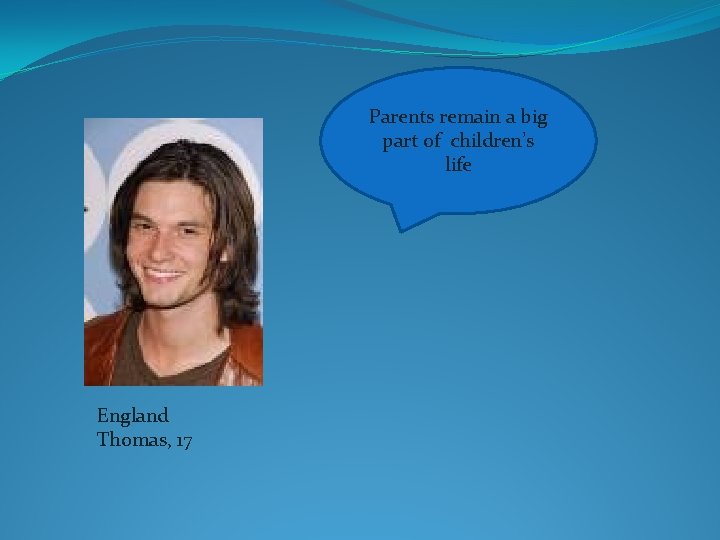 Parents remain a big part of children's life

England
Thomas, 17